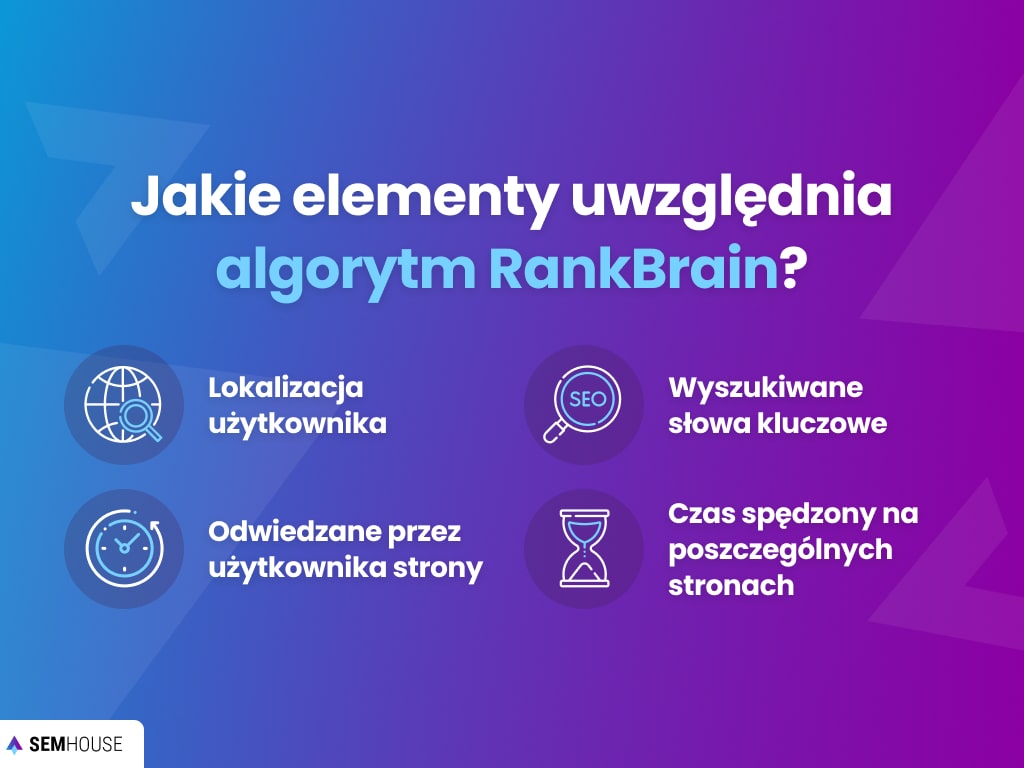 Jakie elementy uwzględnia algorytm RankBrain?

Lokalizacja użytkownika

SEO

Wyszukiwane słowa kluczowe

Odwiedzane przez użytkownika strony

Czas spędzony na poszczególnych stronach

SEMHOUSE